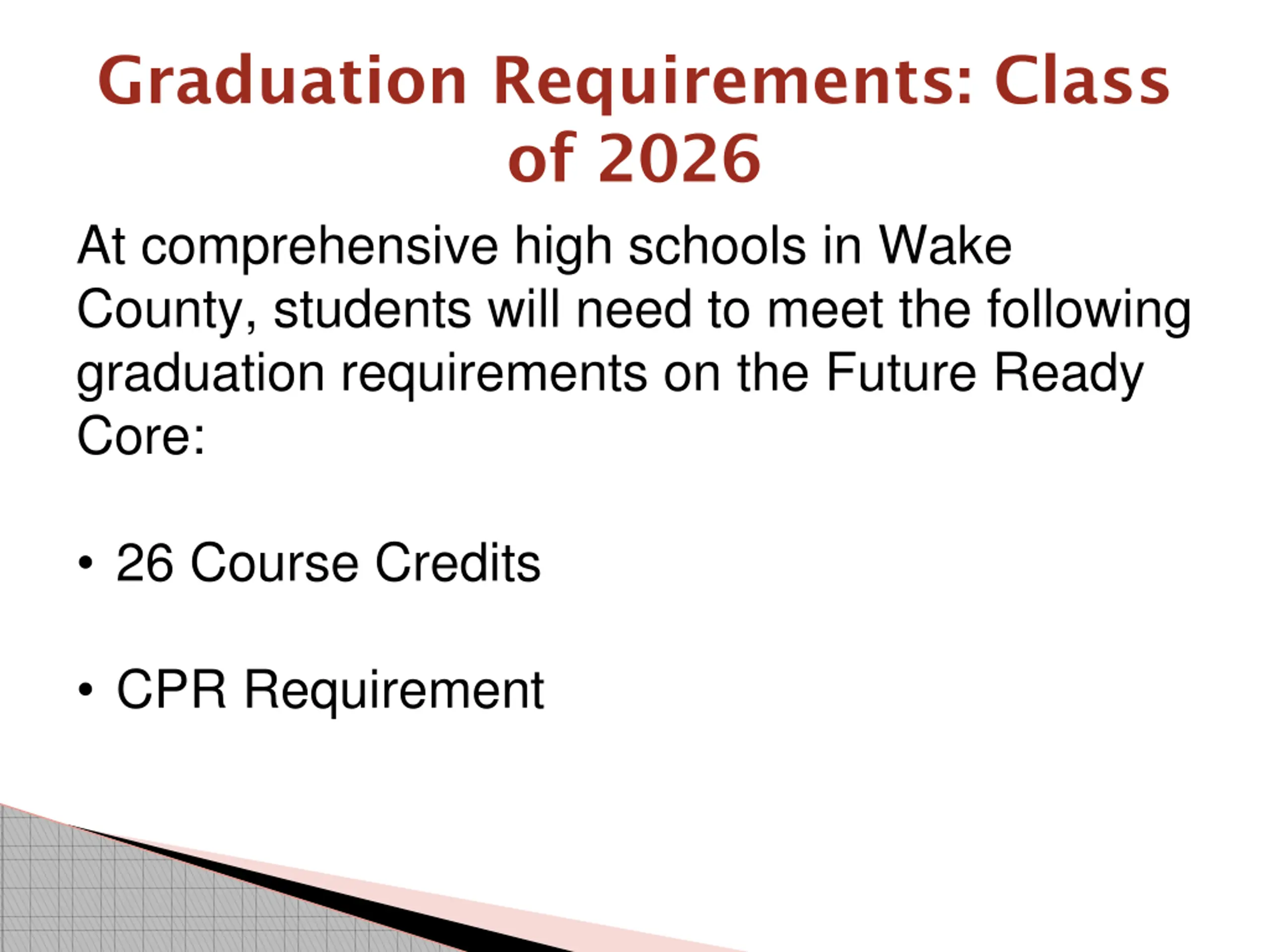 Graduation Requirements: Class of 2026

At comprehensive high schools in Wake County, students will need to meet the following graduation requirements on the Future Ready Core:

• 26 Course Credits

• CPR Requirement